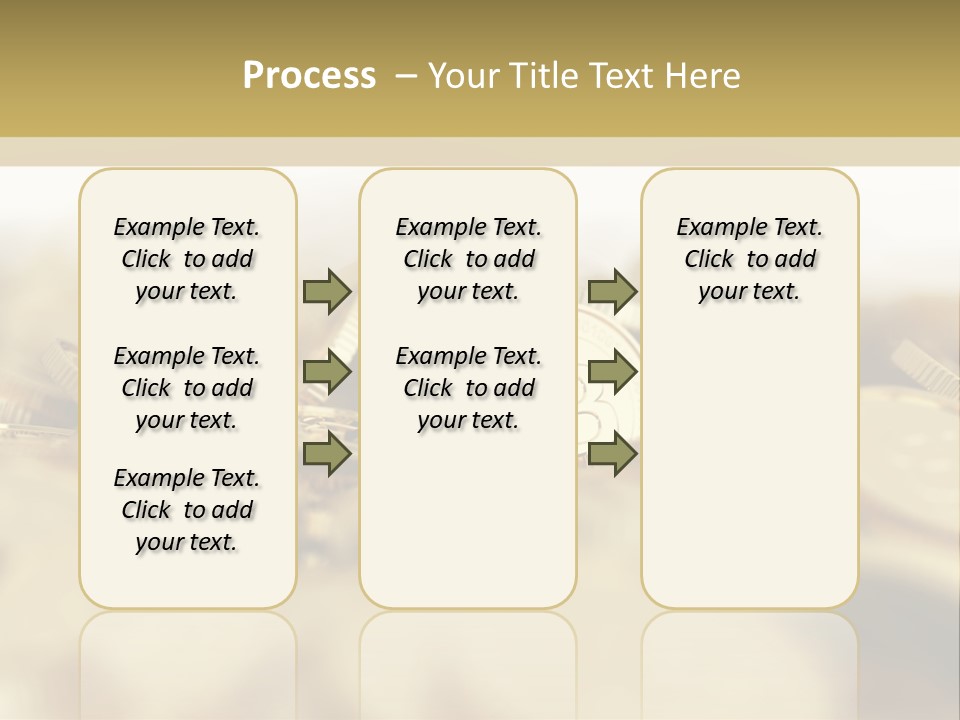 Process – Your Title Text Here

Example Text. Click to add your text.

Example Text. Click to add your text.

Example Text. Click to add your text.

Example Text. Click to add your text.

Example Text. Click to add your text.

Example Text. Click to add your text.